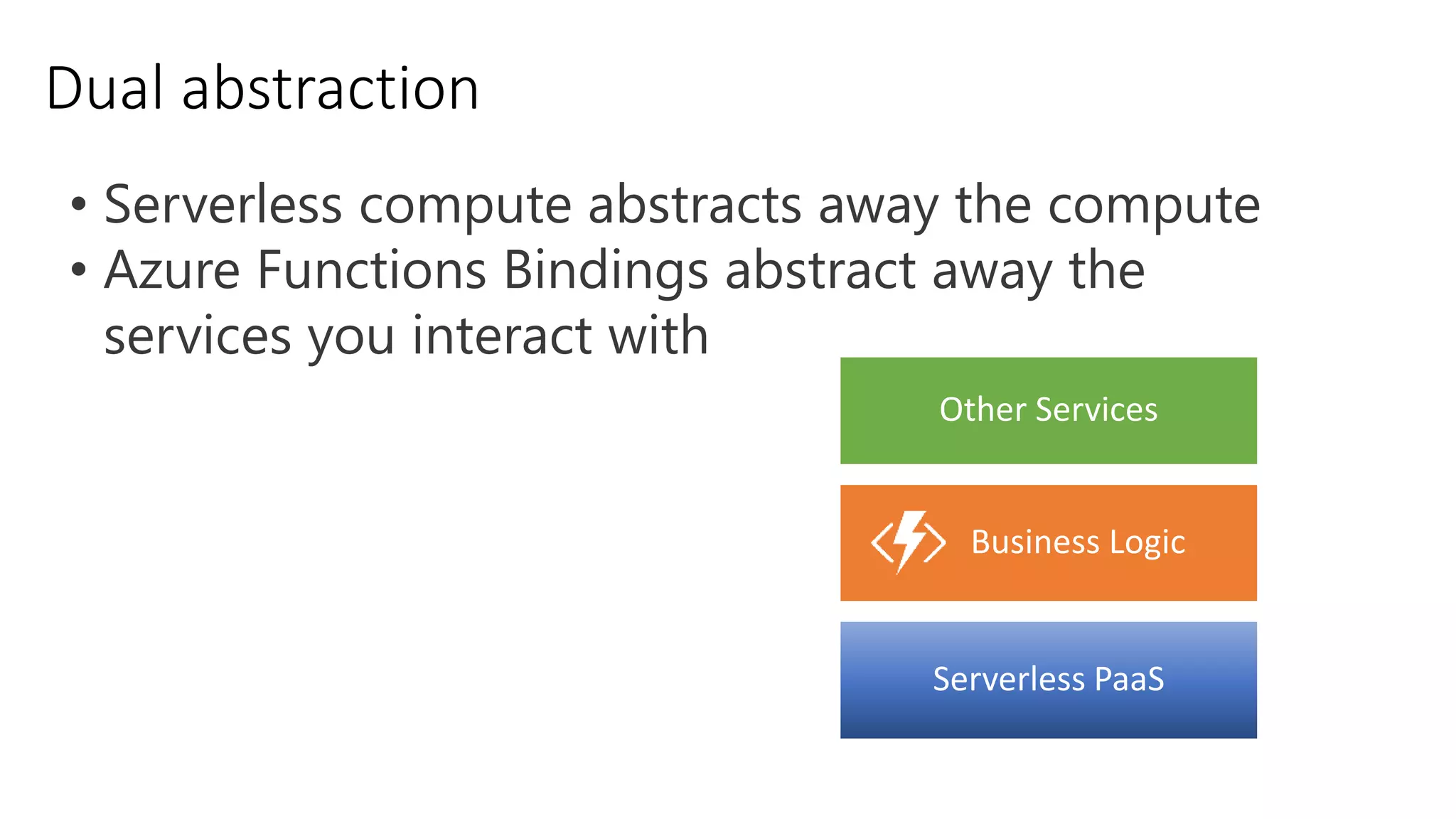 Dual abstraction

• Serverless compute abstracts away the compute
• Azure Functions Bindings abstract away the services you interact with

Other Services

Business Logic

Serverless PaaS